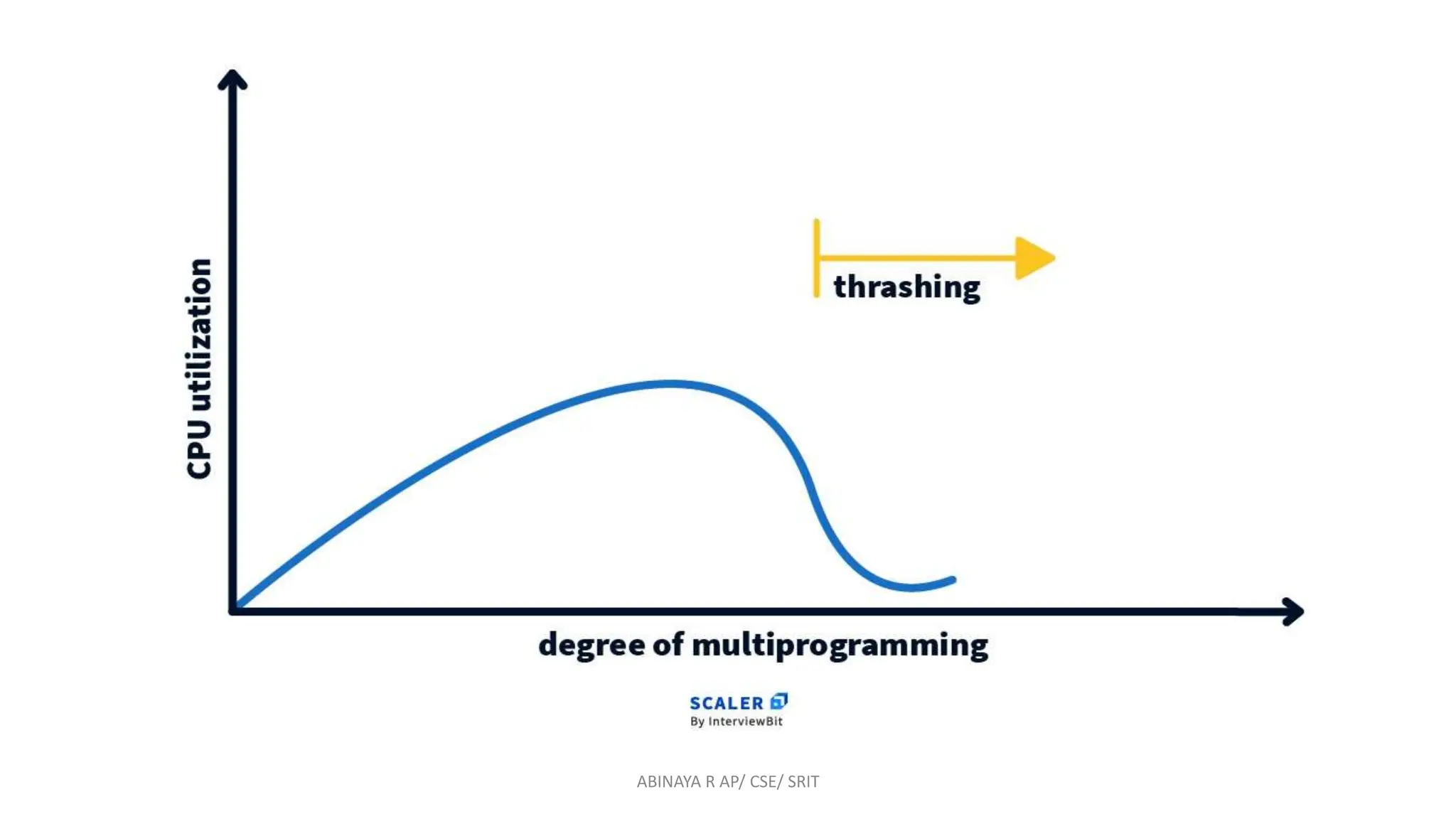 CPU utilization

thrashing

degree of multiprogramming

SCALER
By InterviewBit

ABINAYA R AP/ CSE/ SRIT